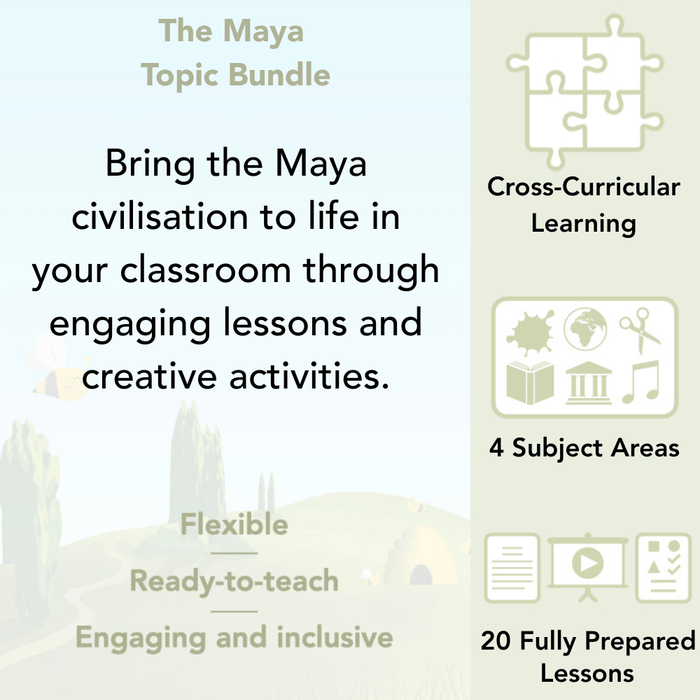 The Maya
Topic Bundle

Bring the Maya civilisation to life in your classroom through engaging lessons and creative activities.

Flexible

Ready-to-teach

Engaging and inclusive

Cross-Curricular Learning

4 Subject Areas

20 Fully Prepared Lessons